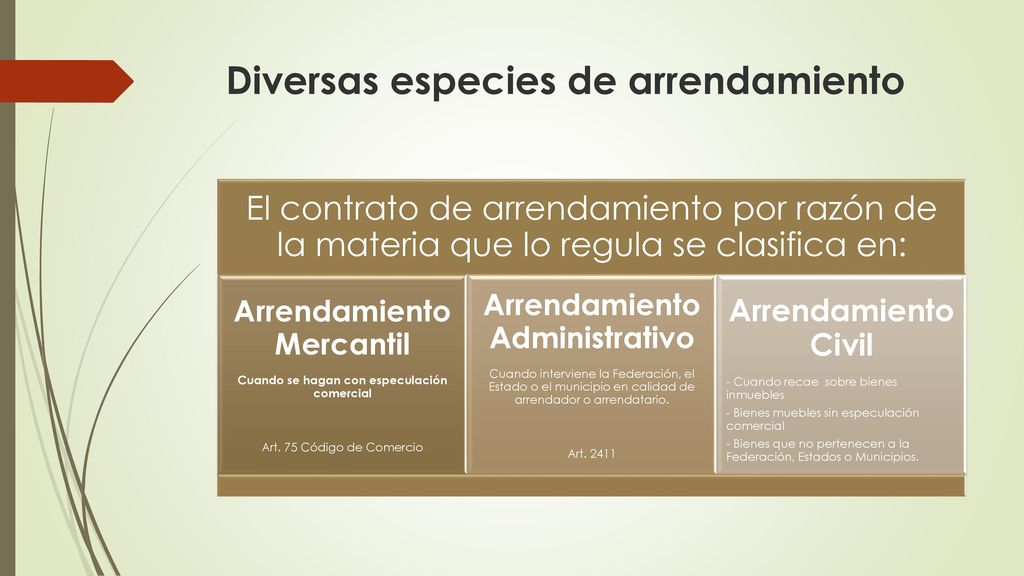 Diversas especies de arrendamiento

El contrato de arrendamiento por razón de la materia que lo regula se clasifica en:

Arrendamiento Mercantil

Cuando se hagan con especulación comercial

Art. 75 Código de Comercio

Arrendamiento Administrativo

Cuando interviene la Federación, el Estado o el municipio en calidad de arrendador o arrendatario.

Art. 2411

Arrendamiento Civil

- Cuando recae sobre bienes inmuebles

- Bienes muebles sin especulación comercial

- Bienes que no pertenecen a la Federación, Estados o Municipios.